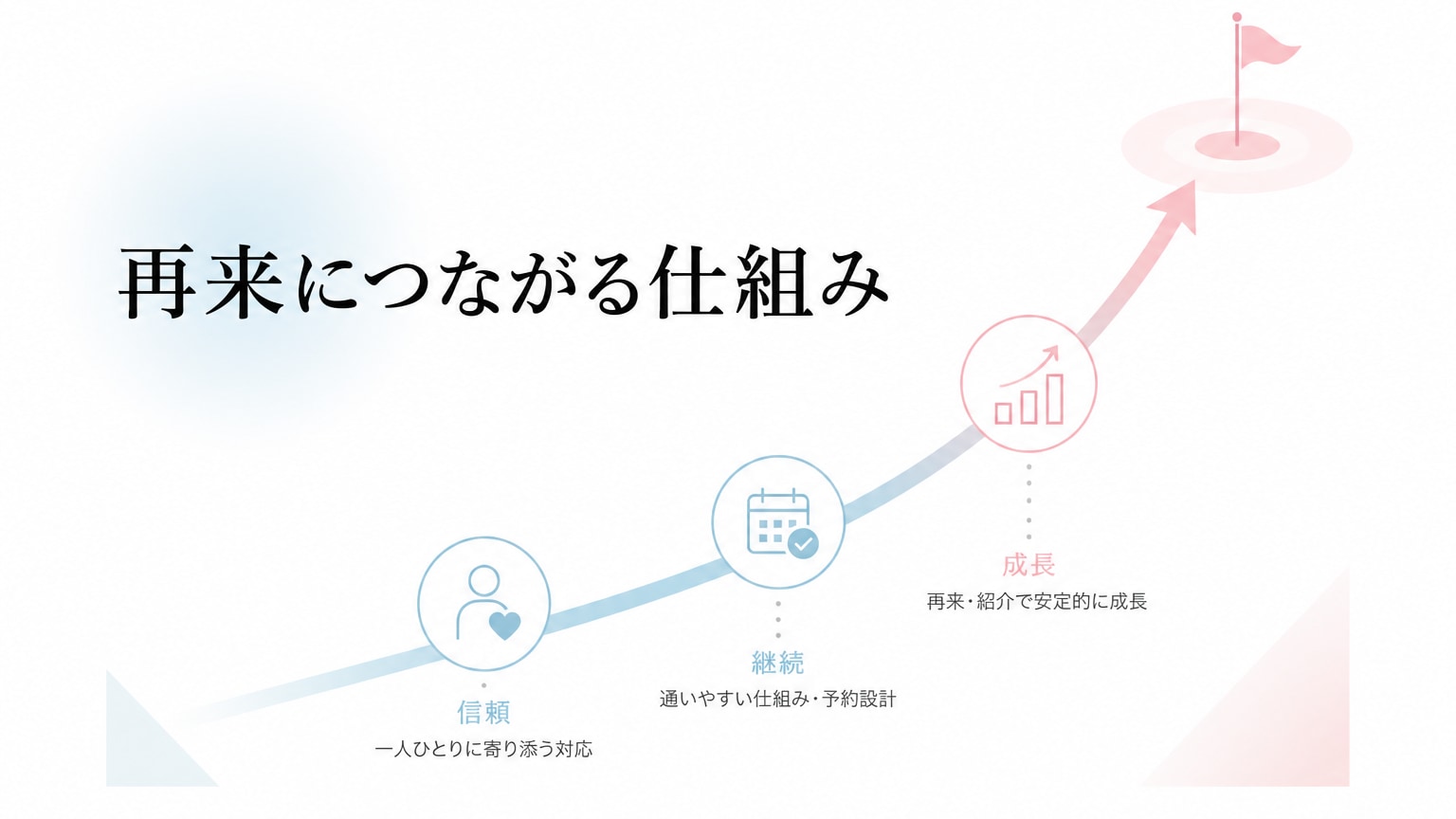 再来につながる仕組み

信頼
一人ひとりに寄り添う対応

継続
通いやすい仕組み・予約設計

成長
再来・紹介で安定的に成長